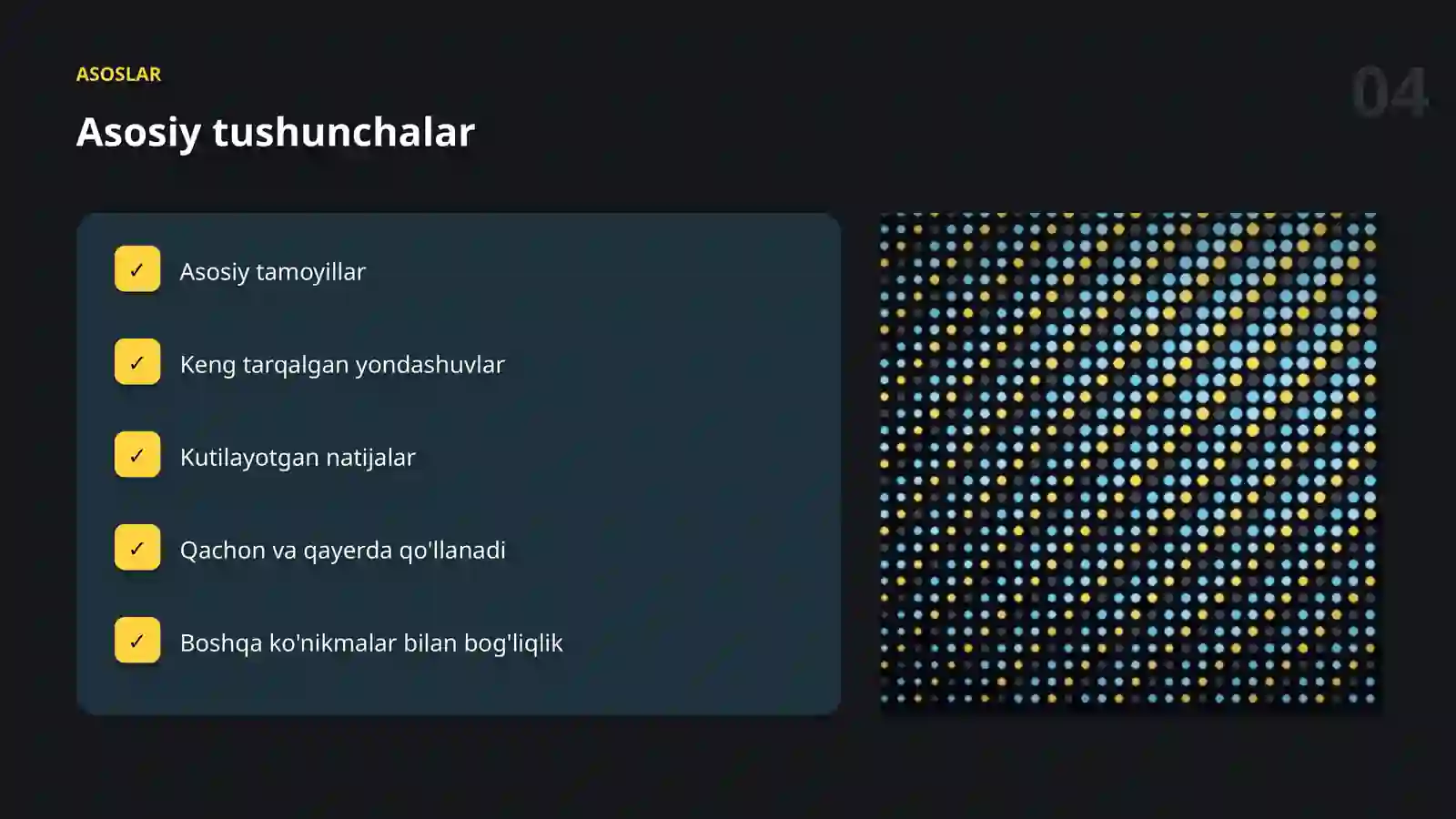 ASOSLAR

04

Asosiy tushunchalar

✓ Asosiy tamoyillar

✓ Keng tarqalgan yondashuvlar

✓ Kutilayotgan natijalar

✓ Qachon va qayerda qo'llanadi

✓ Boshqa ko'nikmalar bilan bog'liqlik